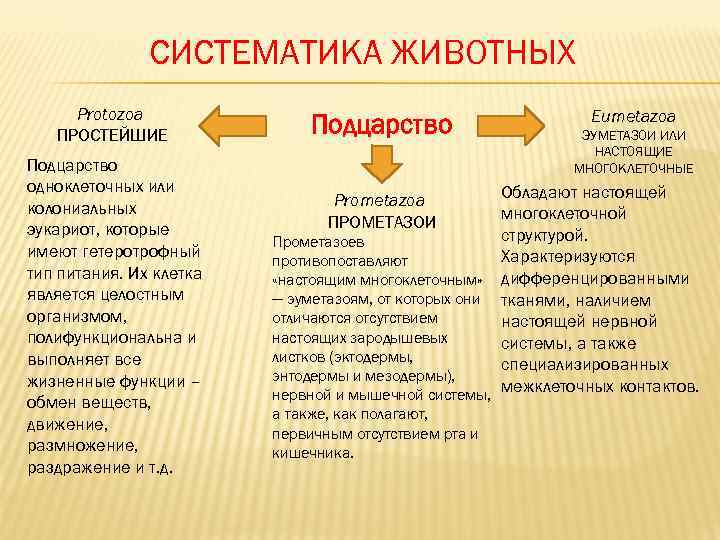 СИСТЕМАТИКА ЖИВОТНЫХ

Подцарство

Protozoa
ПРОСТЕЙШИЕ

Подцарство одноклеточных или колониальных эукариот, которые имеют гетеротрофный тип питания. Их клетка является целостным организмом, полифункциональна и выполняет все жизненные функции – обмен веществ, движение, размножение, раздражение и т.д.

Prometazoa
ПРОМЕТАЗОИ

Прометазоев противопоставляют «настоящим многоклеточным» — эуметазоям, от которых они отличаются отсутствием настоящих зародышевых листков (эктодермы, энтодермы и мезодермы), нервной и мышечной системы, а также, как полагают, первичным отсутствием рта и кишечника.

Eumetazoa
ЭУМЕТАЗОИ ИЛИ НАСТОЯЩИЕ МНОГОКЛЕТОЧНЫЕ

Обладают настоящей многоклеточной структурой. Характеризуются дифференцированными тканями, наличием настоящей нервной системы, а также специализированных межклеточных контактов.